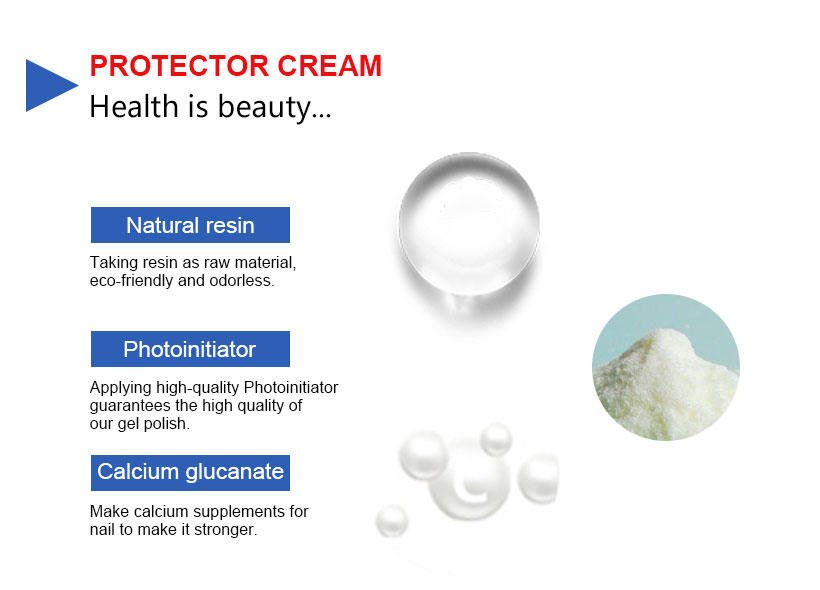 PROTECTOR CREAM
Health is beauty...

Natural resin

Taking resin as raw material, eco-friendly and odorless.

Photoinitiator

Applying high-quality Photoinitiator guarantees the high quality of our gel polish.

Calcium glucanate

Make calcium supplements for nail to make it stronger.